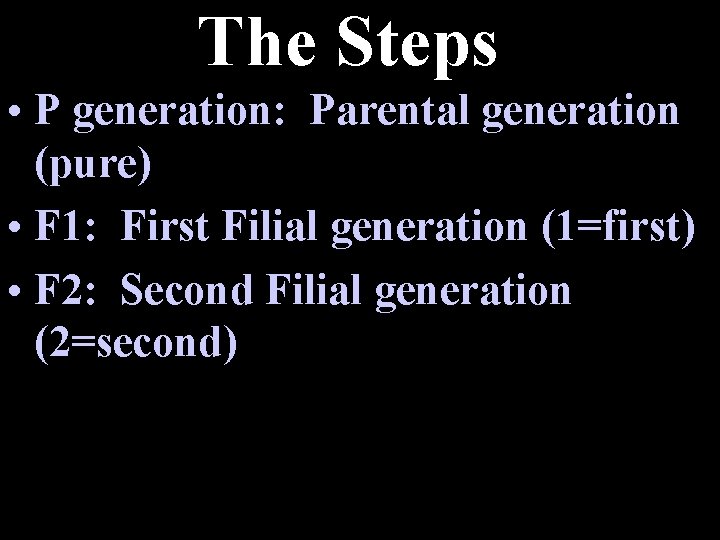 The Steps

• P generation: Parental generation (pure)

• F1: First Filial generation (1=first)

• F2: Second Filial generation (2=second)